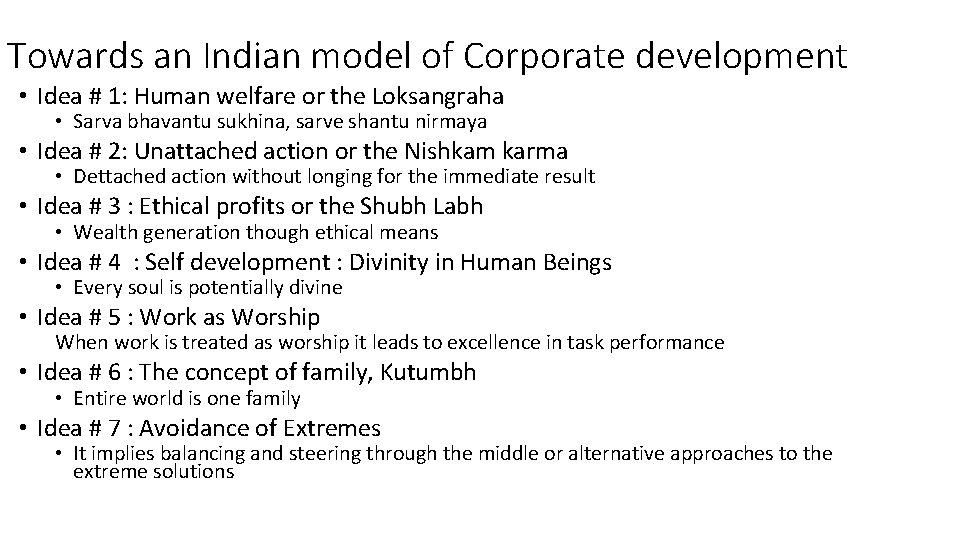 Towards an Indian model of Corporate development

• Idea # 1: Human welfare or the Loksangraha
  • Sarva bhavantu sukhina, sarve shantu nirmaya
• Idea # 2: Unattached action or the Nishkam karma
  • Dettached action without longing for the immediate result
• Idea # 3 : Ethical profits or the Shubh Labh
  • Wealth generation though ethical means
• Idea # 4 : Self development : Divinity in Human Beings
  • Every soul is potentially divine
• Idea # 5 : Work as Worship
  When work is treated as worship it leads to excellence in task performance
• Idea # 6 : The concept of family, Kutumbh
  • Entire world is one family
• Idea # 7 : Avoidance of Extremes
  • It implies balancing and steering through the middle or alternative approaches to the extreme solutions